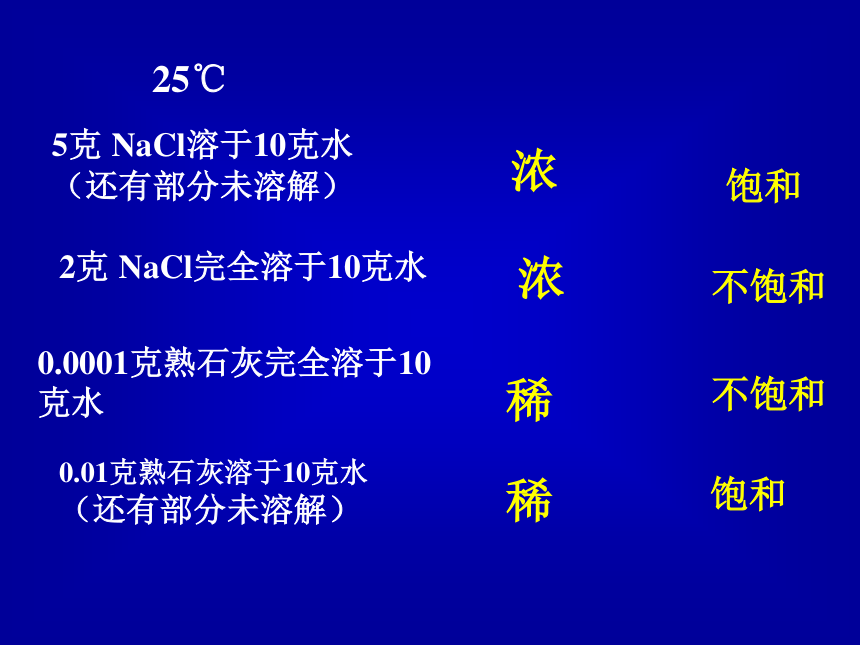 25℃

5克 NaCl溶于10克水（还有部分未溶解）

浓

饱和

2克 NaCl完全溶于10克水

浓

不饱和

0.0001克熟石灰完全溶于10克水

稀

不饱和

0.01克熟石灰溶于10克水（还有部分未溶解）

稀

饱和